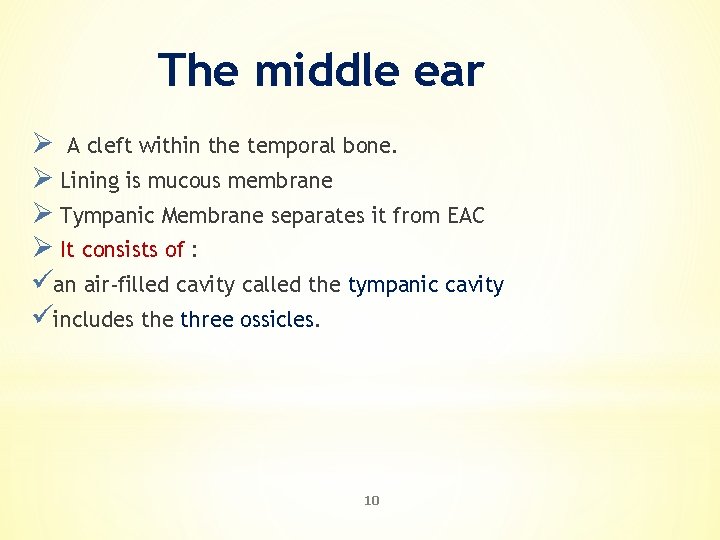 The middle ear

➢ A cleft within the temporal bone.
➢ Lining is mucous membrane
➢ Tympanic Membrane separates it from EAC
➢ It consists of :
✓an air-filled cavity called the tympanic cavity
✓includes the three ossicles.

10